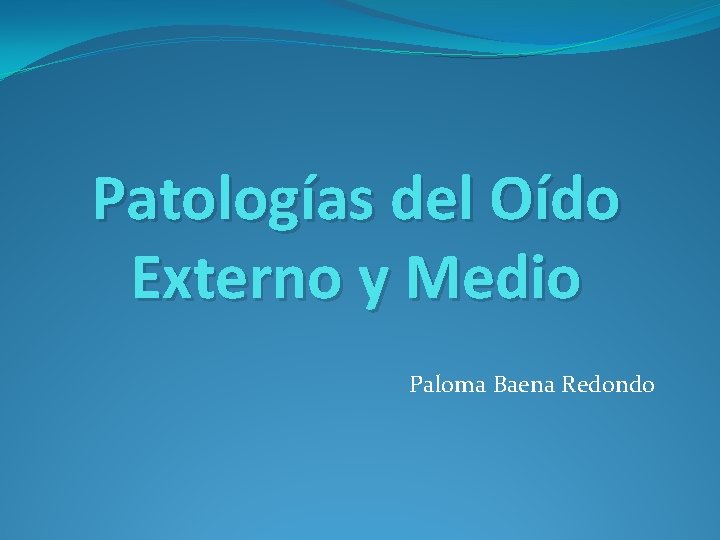 Patologías del Oído Externo y Medio

Paloma Baena Redondo